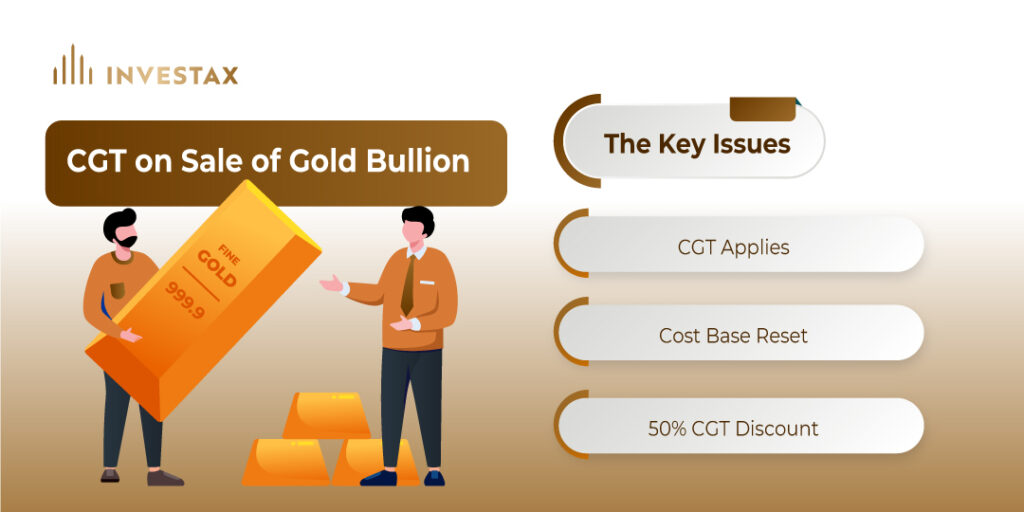 INVESTAX

CGT on Sale of Gold Bullion

FINE
GOLD
999.9

The Key Issues

CGT Applies

Cost Base Reset

50% CGT Discount